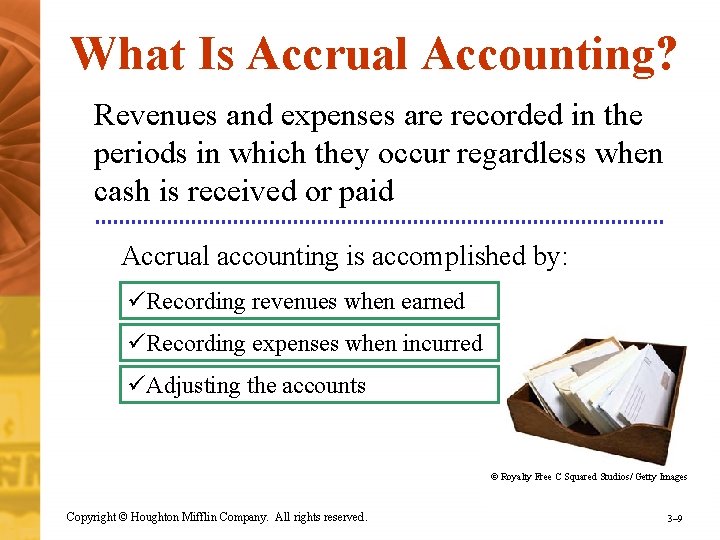 What Is Accrual Accounting?

Revenues and expenses are recorded in the periods in which they occur regardless when cash is received or paid

Accrual accounting is accomplished by:

✓Recording revenues when earned

✓Recording expenses when incurred

✓Adjusting the accounts

© Royalty Free C Squared Studios/ Getty Images

Copyright © Houghton Mifflin Company. All rights reserved.

3–9